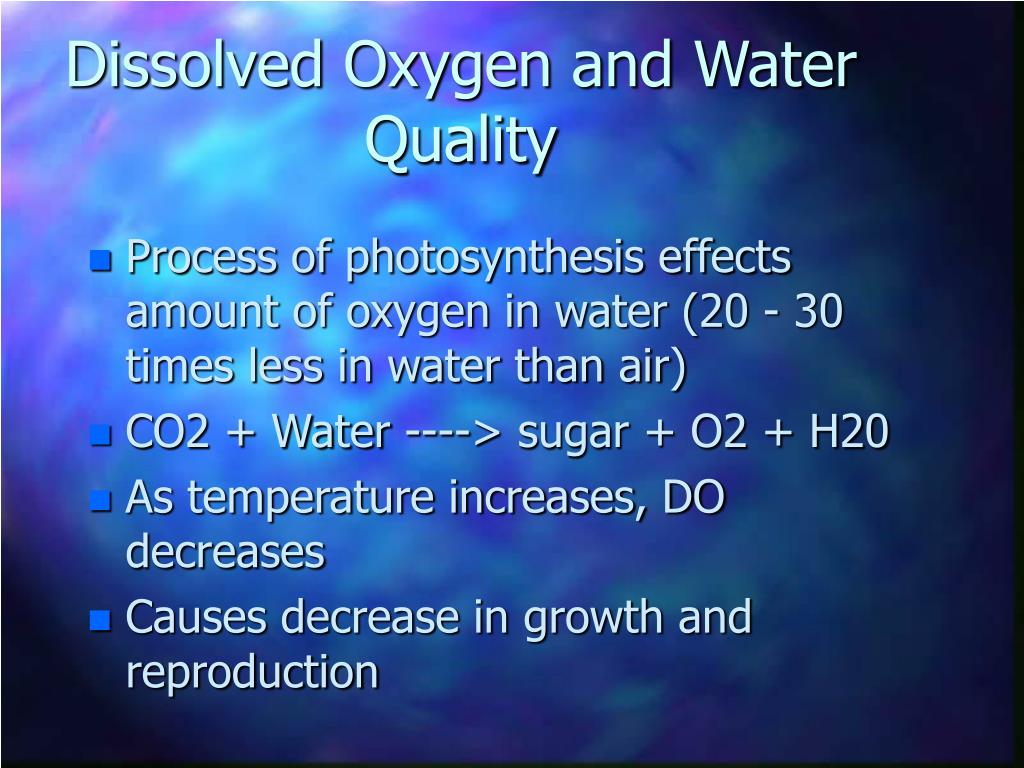 Dissolved Oxygen and Water Quality

- Process of photosynthesis effects amount of oxygen in water (20 - 30 times less in water than air)
- CO2 + Water ----> sugar + O2 + H20
- As temperature increases, DO decreases
- Causes decrease in growth and reproduction